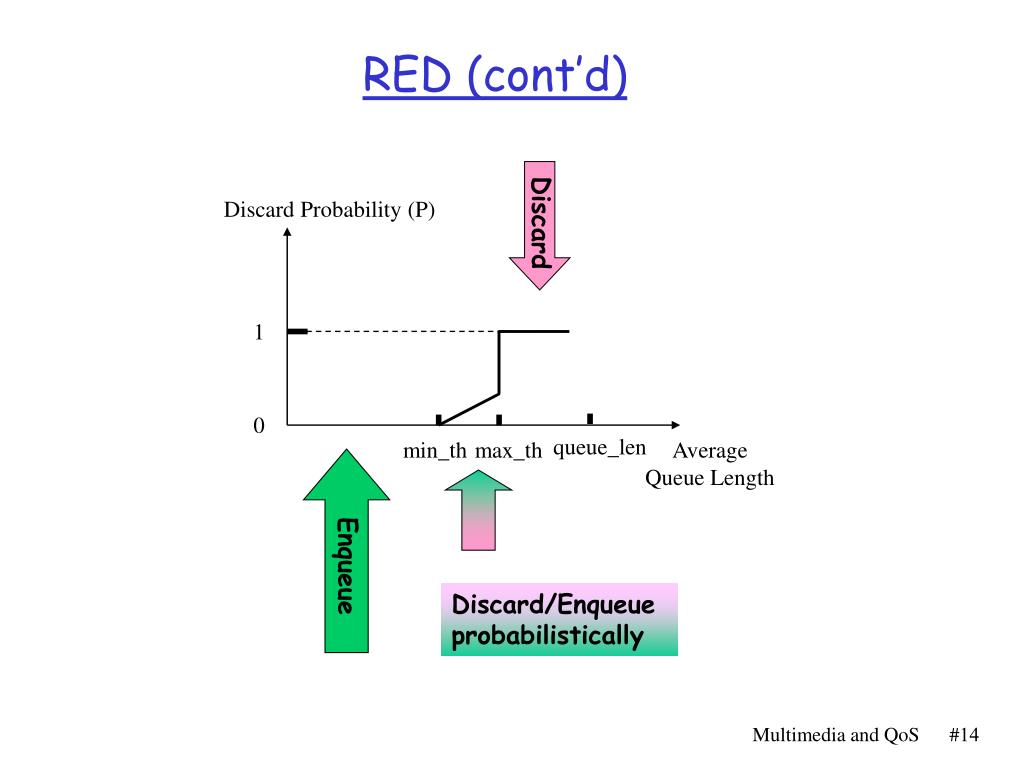 RED (cont'd)

Discard Probability (P)

Discard

1

0

min_th max_th queue_len Average Queue Length

Enqueue

Discard/Enqueue probabilistically

Multimedia and QoS #14